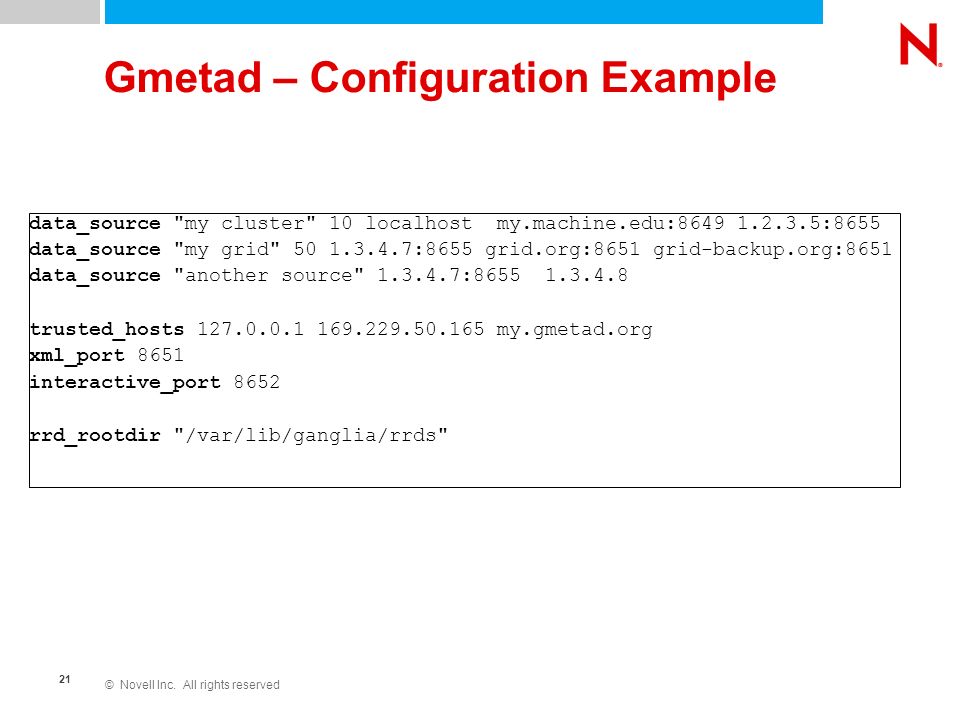 N

Gmetad – Configuration Example

data_source "my cluster" 10 localhost my.machine.edu:8649 1.2.3.5:8655
data_source "my grid" 50 1.3.4.7:8655 grid.org:8651 grid-backup.org:8651
data_source "another source" 1.3.4.7:8655 1.3.4.8

trusted_hosts 127.0.0.1 169.229.50.165 my.gmetad.org
xml_port 8651
interactive_port 8652

rrd_rootdir "/var/lib/ganglia/rrds"

21

© Novell Inc. All rights reserved